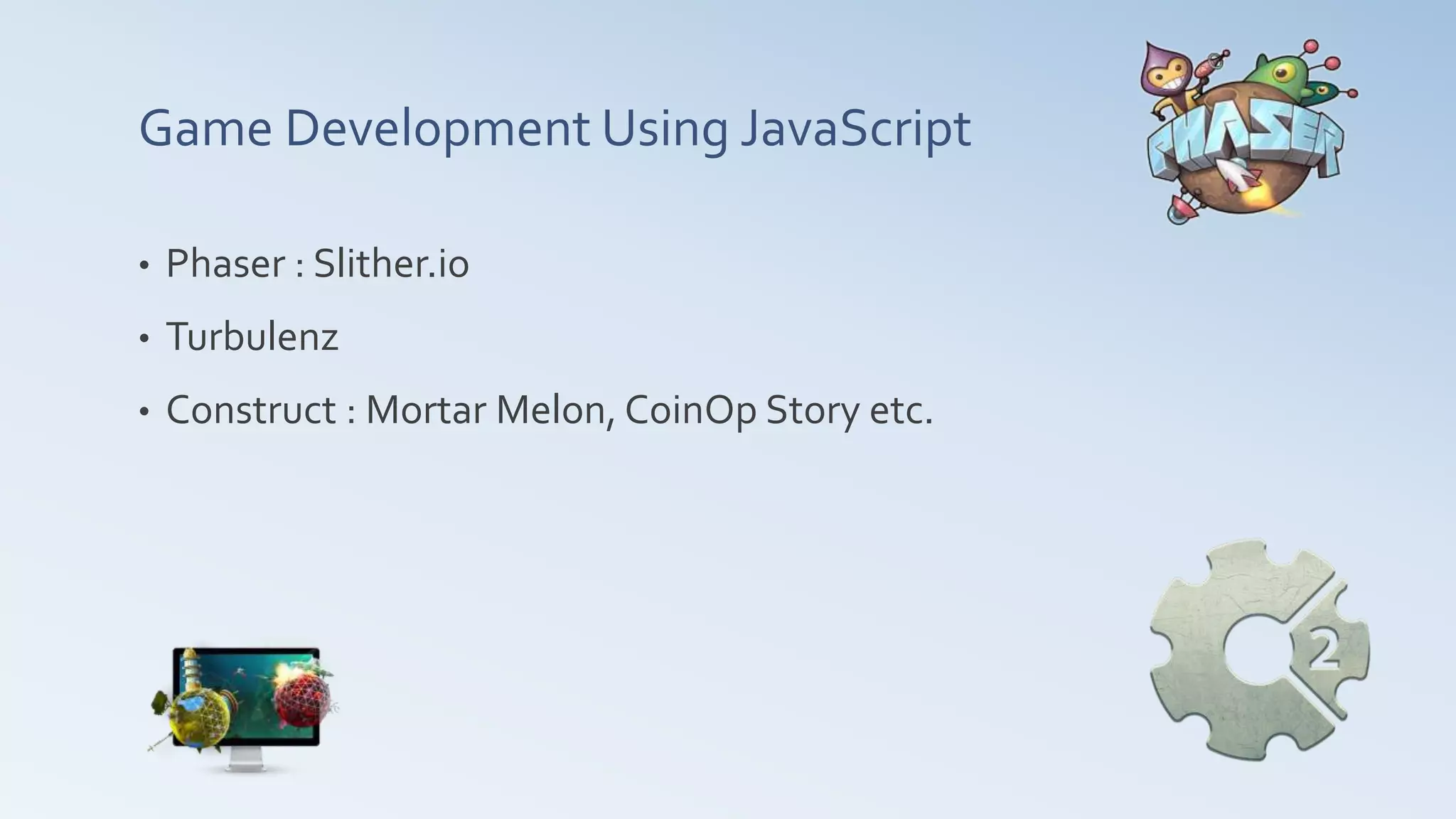 Game Development Using JavaScript

PHASER

• Phaser : Slither.io
• Turbulenz
• Construct : Mortar Melon, CoinOp Story etc.

2